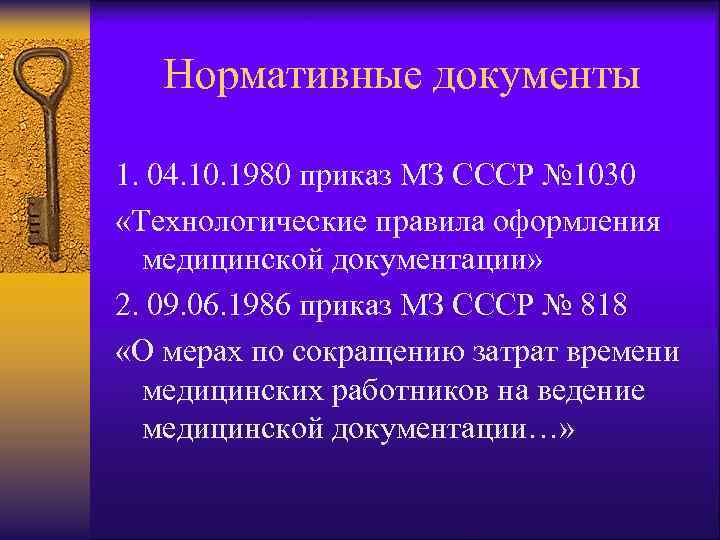 Нормативные документы

1. 04.10.1980 приказ МЗ СССР №1030

«Технологические правила оформления медицинской документации»

2. 09.06.1986 приказ МЗ СССР № 818

«О мерах по сокращению затрат времени медицинских работников на ведение медицинской документации…»